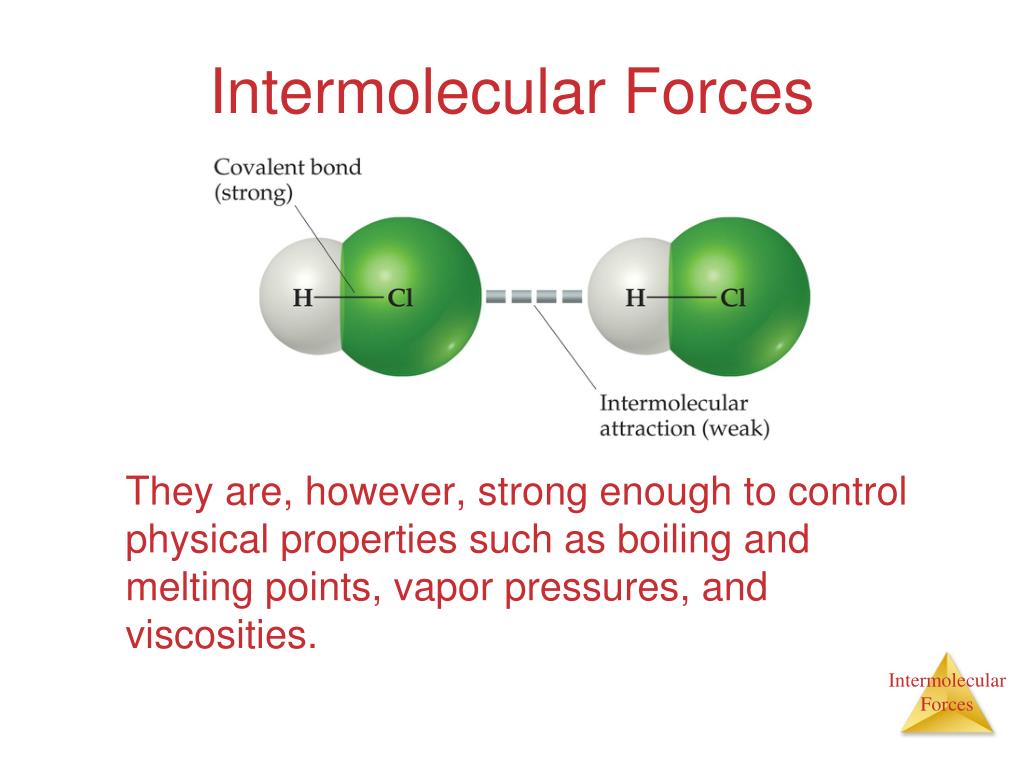 Intermolecular Forces

Covalent bond (strong)

H—Cl

H—Cl

Intermolecular attraction (weak)

They are, however, strong enough to control physical properties such as boiling and melting points, vapor pressures, and viscosities.

Intermolecular Forces